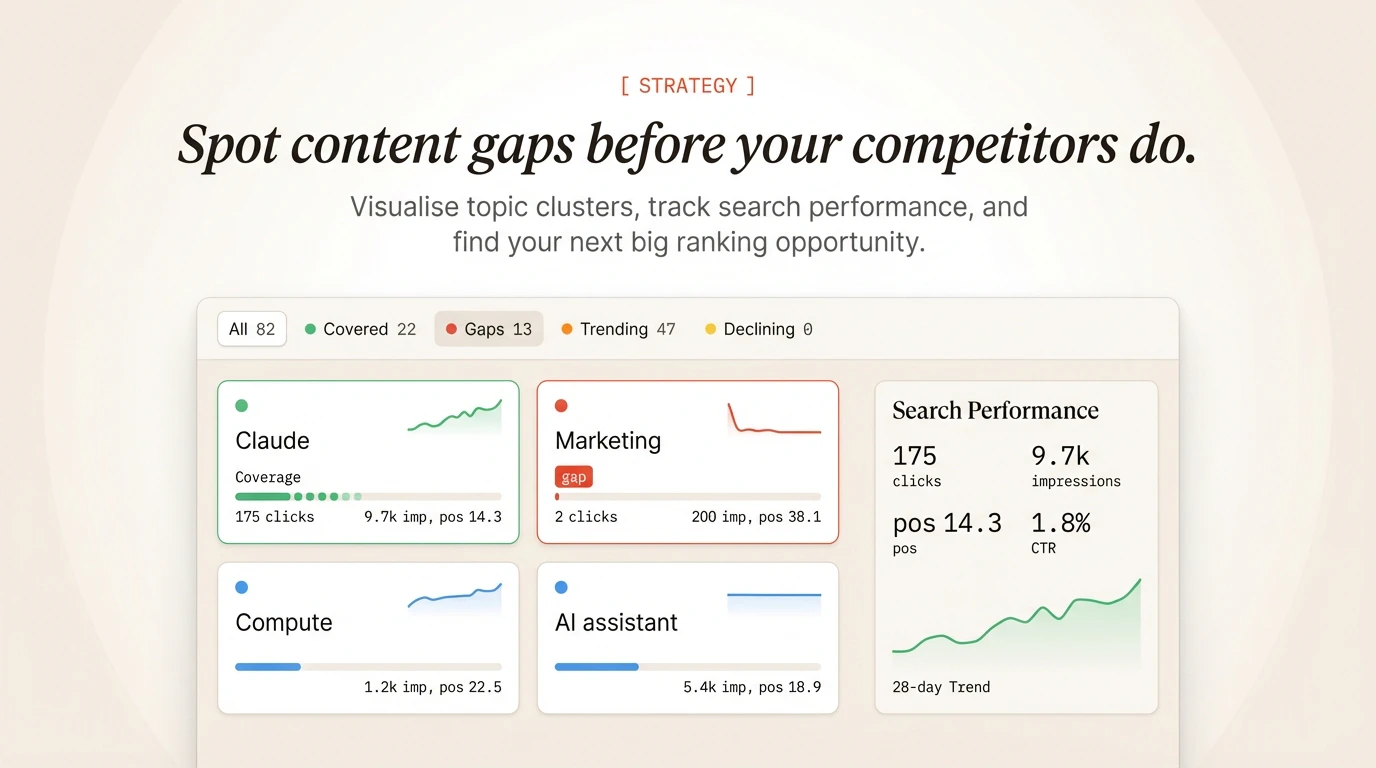 [ STRATEGY ]

Spot content gaps before your competitors do.

Visualise topic clusters, track search performance, and find your next big ranking opportunity.

All 82 Covered 22 Gaps 13 Trending 47 Declining 0

Claude
Coverage
175 clicks 9.7k imp, pos 14.3

Marketing
gap
2 clicks 200 imp, pos 38.1

Compute
1.2k imp, pos 22.5

AI assistant
5.4k imp, pos 18.9

Search Performance
175
clicks
9.7k
impressions
pos 14.3
pos
1.8%
CTR
28-day Trend